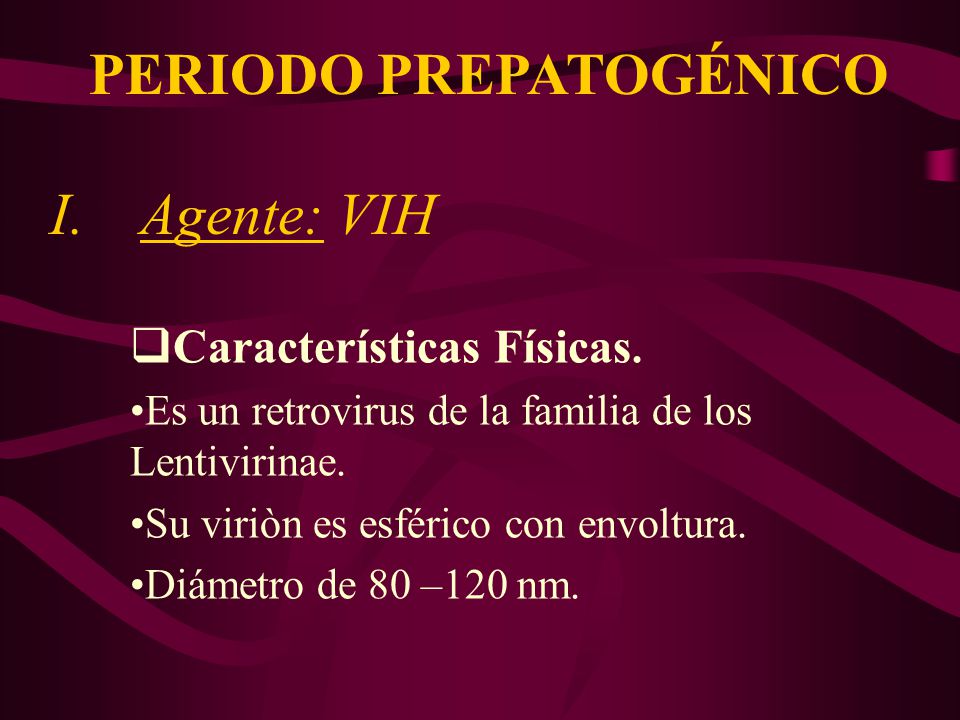 PERIODO PREPATOGÉNICO

I. Agente: VIH

❑Características Físicas.

•Es un retrovirus de la familia de los Lentivirinae.

•Su viriòn es esférico con envoltura.

•Diámetro de 80 –120 nm.